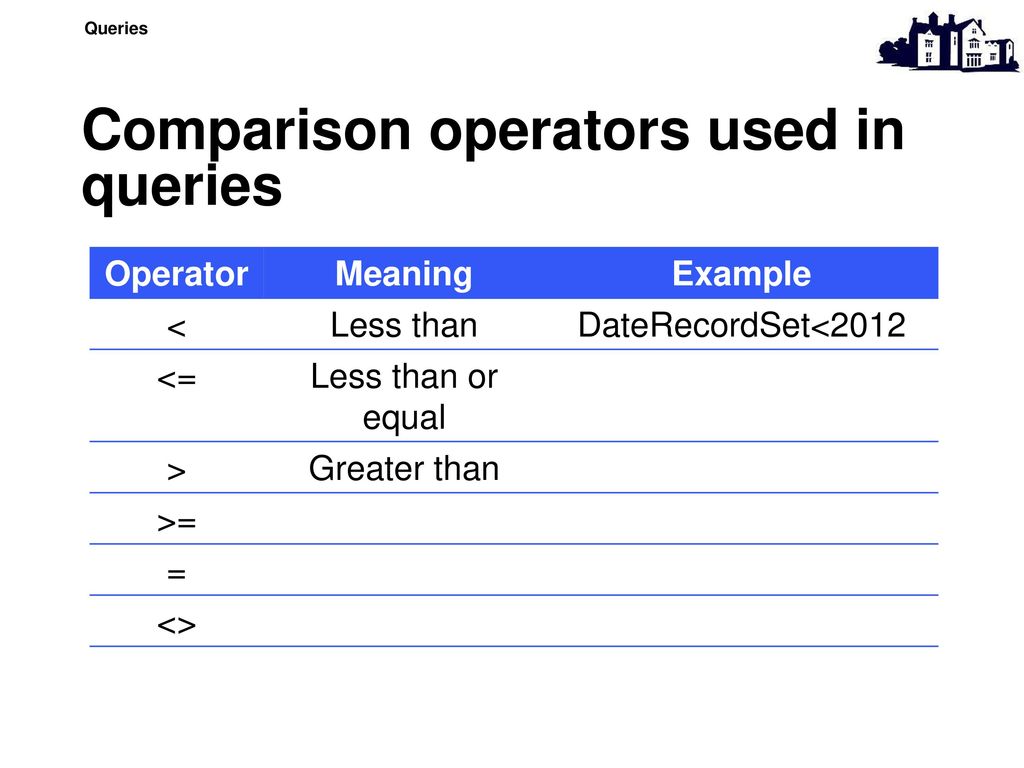 Queries

Comparison operators used in queries

| Operator | Meaning | Example |
|---|---|---|
| < | Less than | DateRecordSet<2012 |
| <= | Less than or equal | |
| > | Greater than | |
| >= | | |
| = | | |
| <> | | |